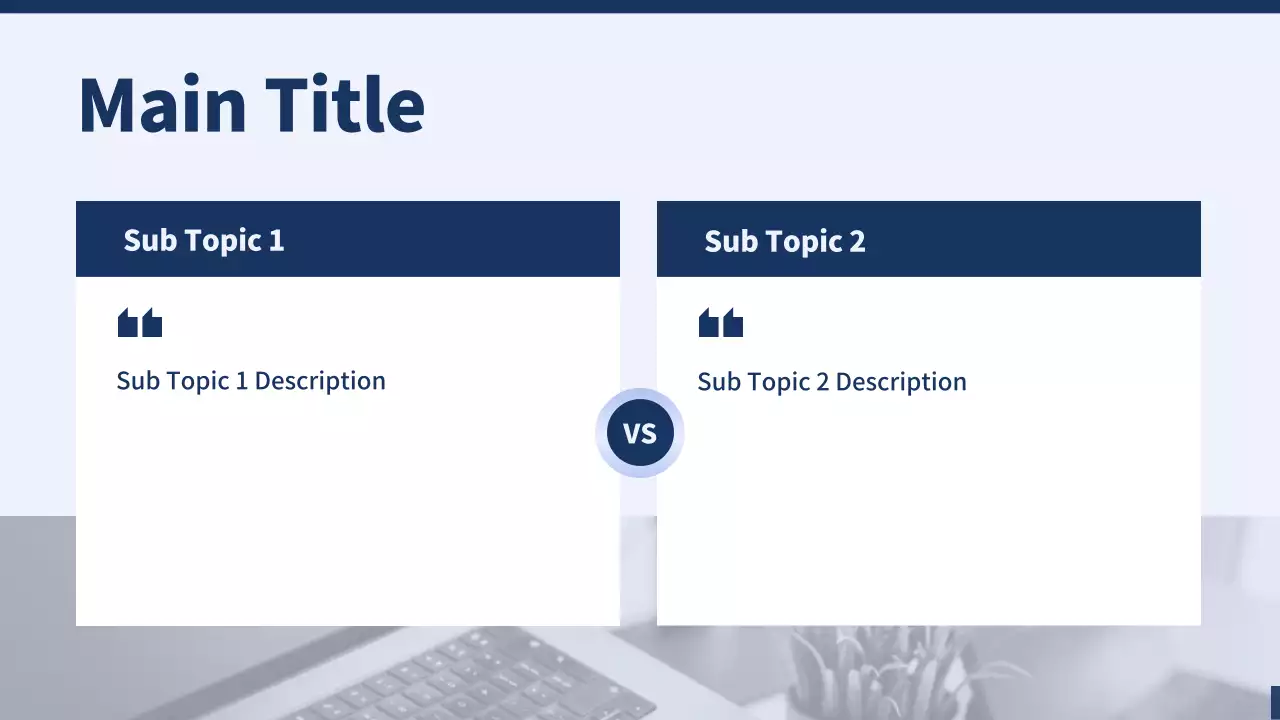 Main Title

Sub Topic 1

Sub Topic 1 Description

VS

Sub Topic 2

Sub Topic 2 Description